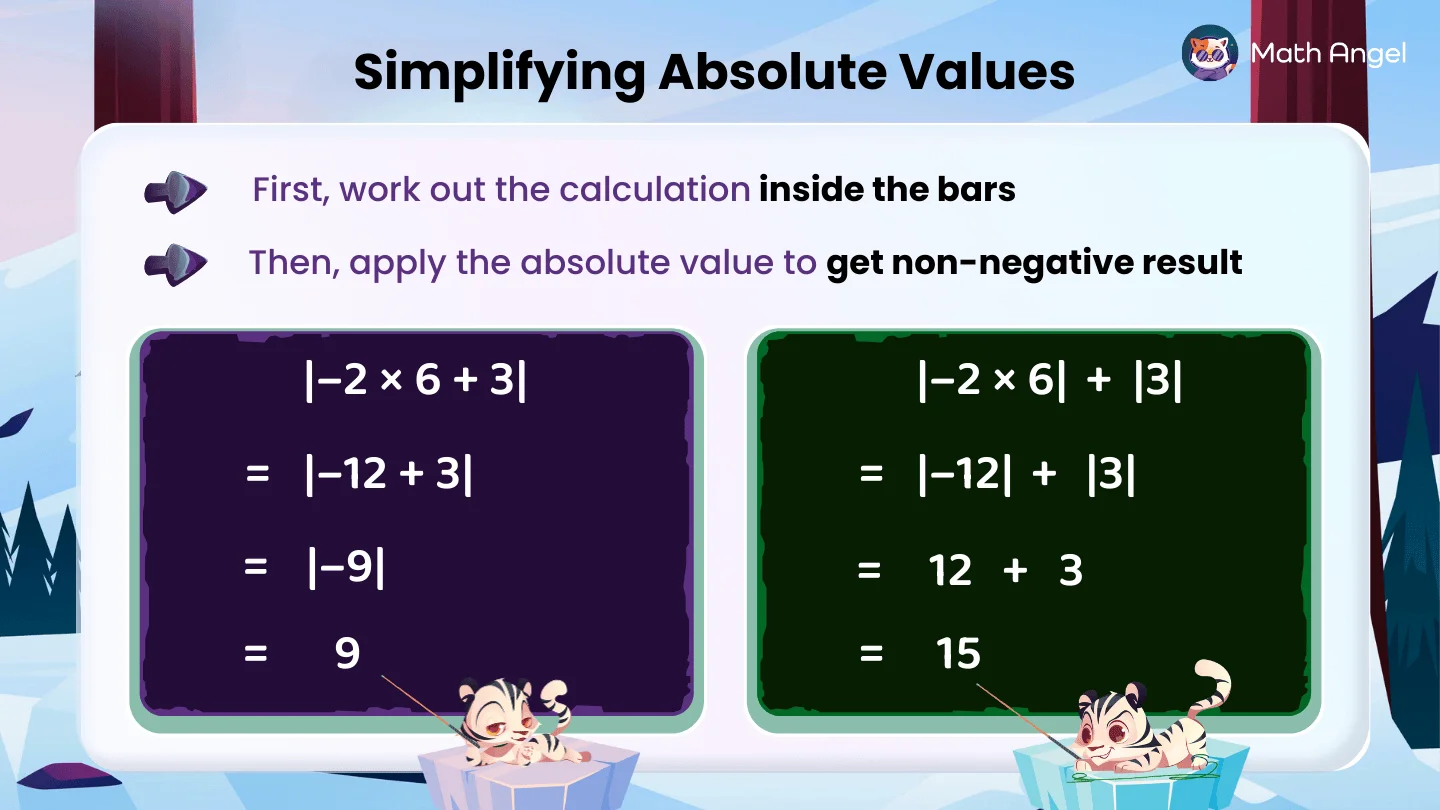 Simplifying Absolute Values

Math Angel

First, work out the calculation inside the bars

Then, apply the absolute value to get non-negative result

$|-2 \times 6 + 3|$

$= |-12 + 3|$

$= |-9|$

$= 9$

$|-2 \times 6| + |3|$

$= |-12| + |3|$

$= 12 + 3$

$= 15$